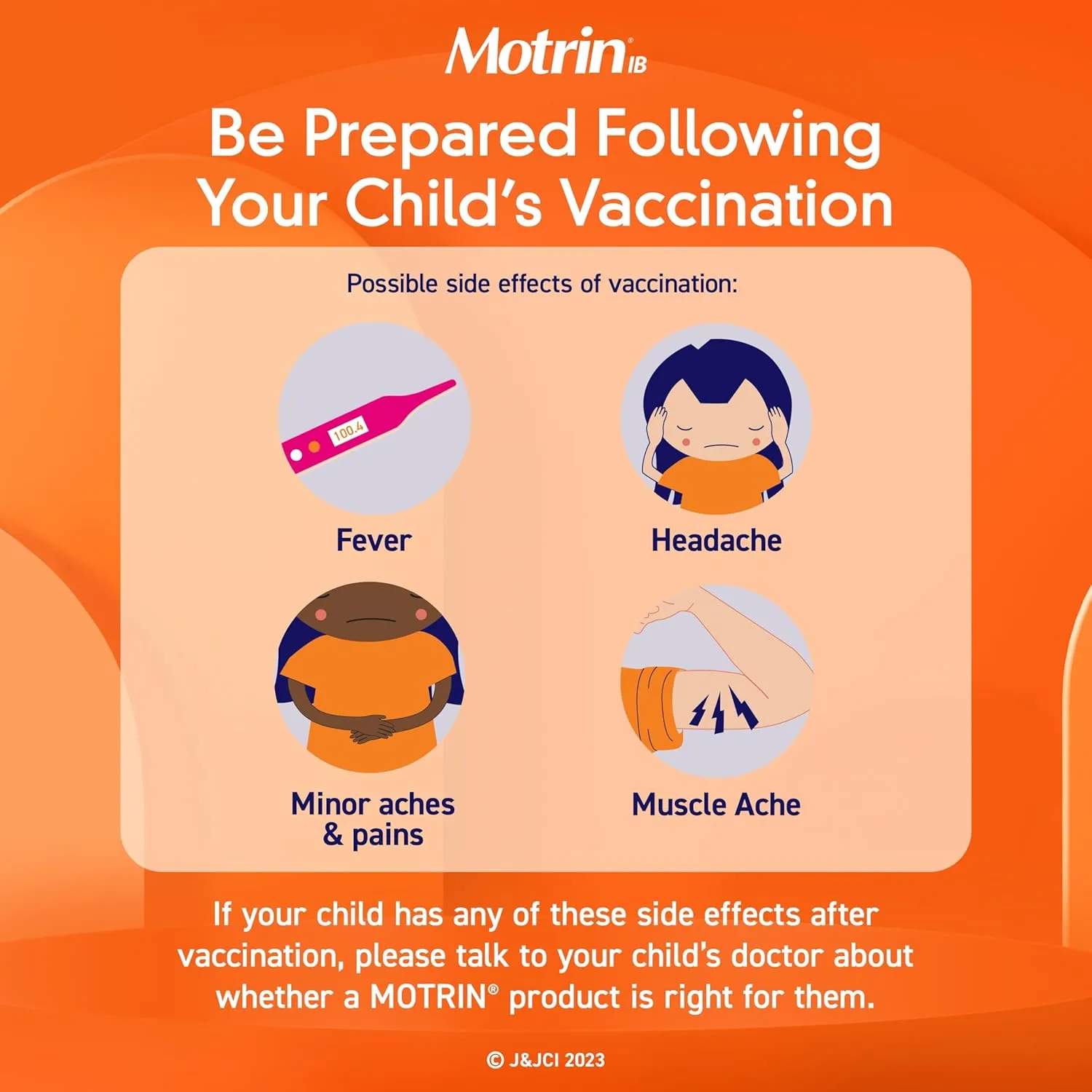 Motrin® IB

Be Prepared Following Your Child's Vaccination

Possible side effects of vaccination:

100.4

Fever

Headache

Minor aches & pains

Muscle Ache

If your child has any of these side effects after vaccination, please talk to your child's doctor about whether a MOTRIN® product is right for them.

© J&JCI 2023